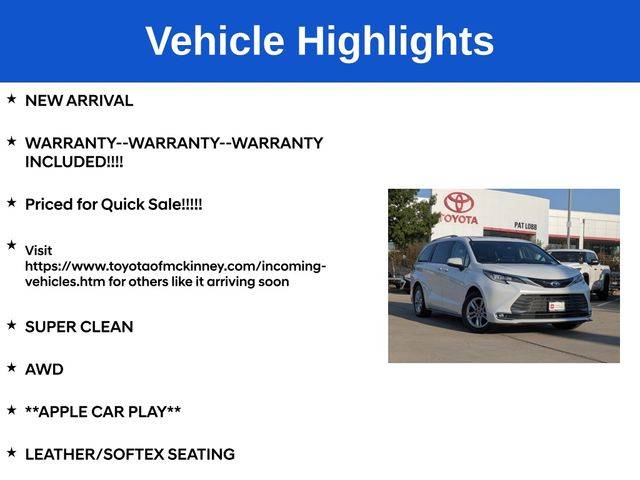 Vehicle Highlights

★ NEW ARRIVAL

★ WARRANTY--WARRANTY--WARRANTY INCLUDED!!!!

★ Priced for Quick Sale!!!!!

★ Visit https://www.toyotaofmckinney.com/incoming-vehicles.htm for others like it arriving soon

★ SUPER CLEAN

★ AWD

★ **APPLE CAR PLAY**

★ LEATHER/SOFTEX SEATING

TOYOTA

PAT LOBB